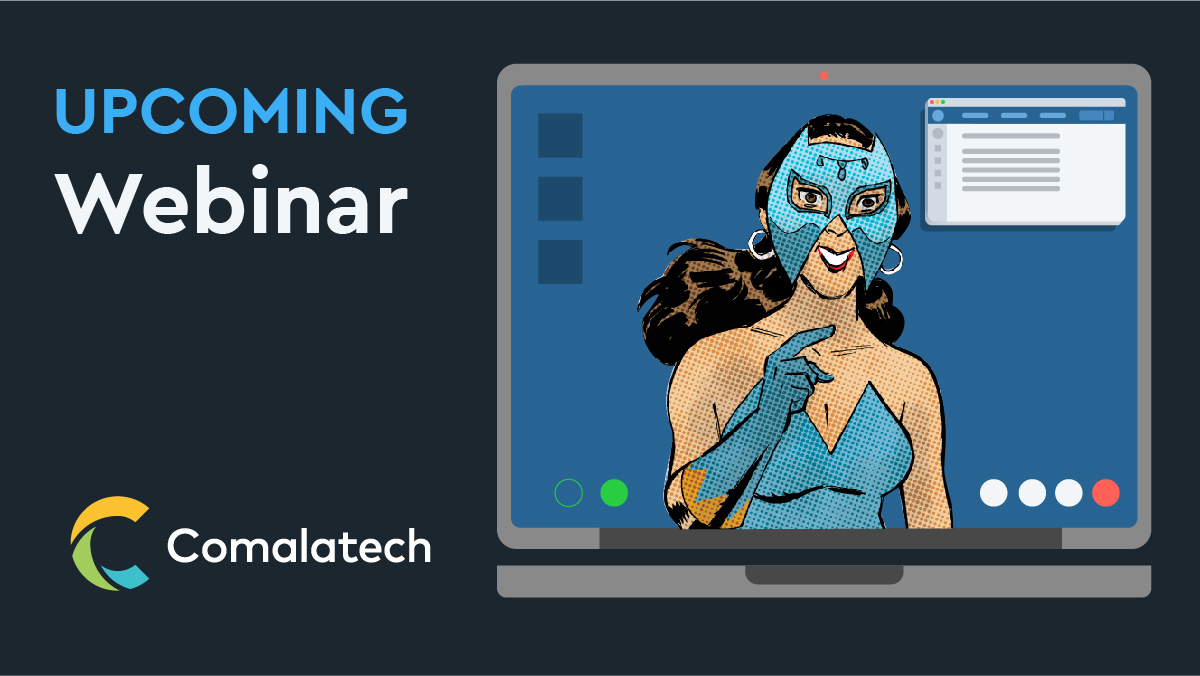 UPCOMING
Webinar

Comalatech